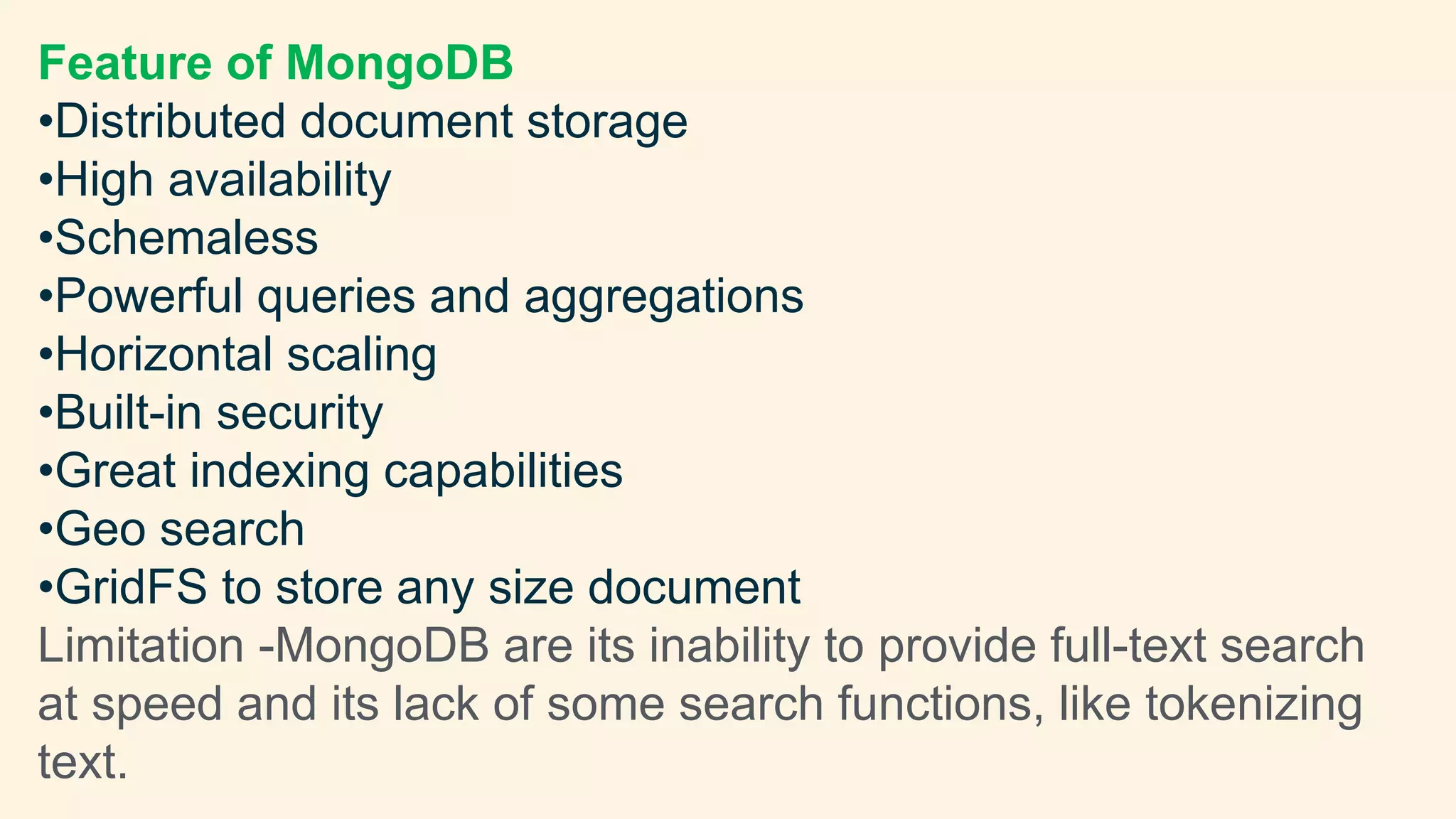 Feature of MongoDB
•Distributed document storage
•High availability
•Schemaless
•Powerful queries and aggregations
•Horizontal scaling
•Built-in security
•Great indexing capabilities
•Geo search
•GridFS to store any size document

Limitation -MongoDB are its inability to provide full-text search at speed and its lack of some search functions, like tokenizing text.